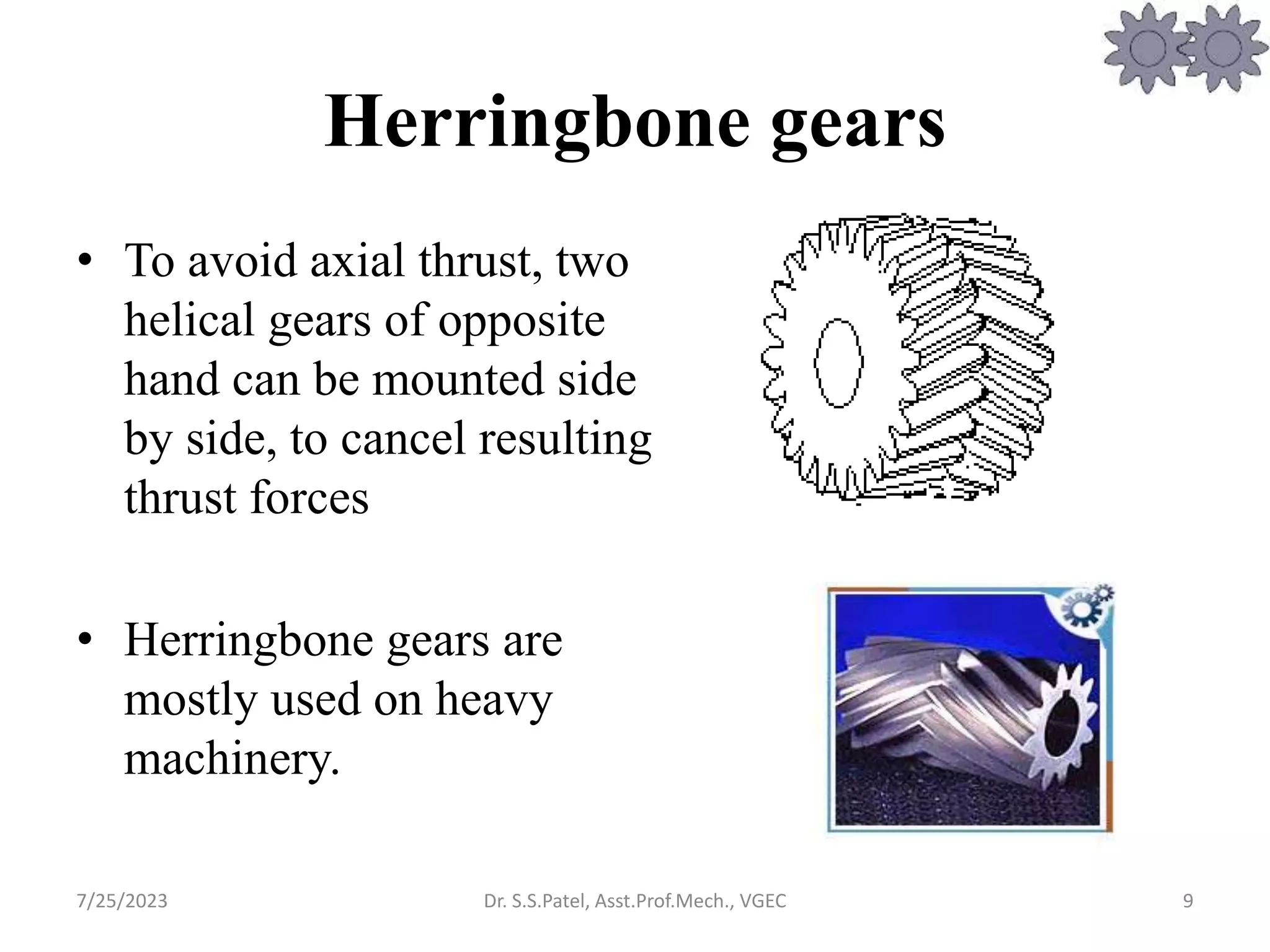 Herringbone gears

• To avoid axial thrust, two helical gears of opposite hand can be mounted side by side, to cancel resulting thrust forces

• Herringbone gears are mostly used on heavy machinery.

7/25/2023

Dr. S.S.Patel, Asst.Prof.Mech., VGEC

9